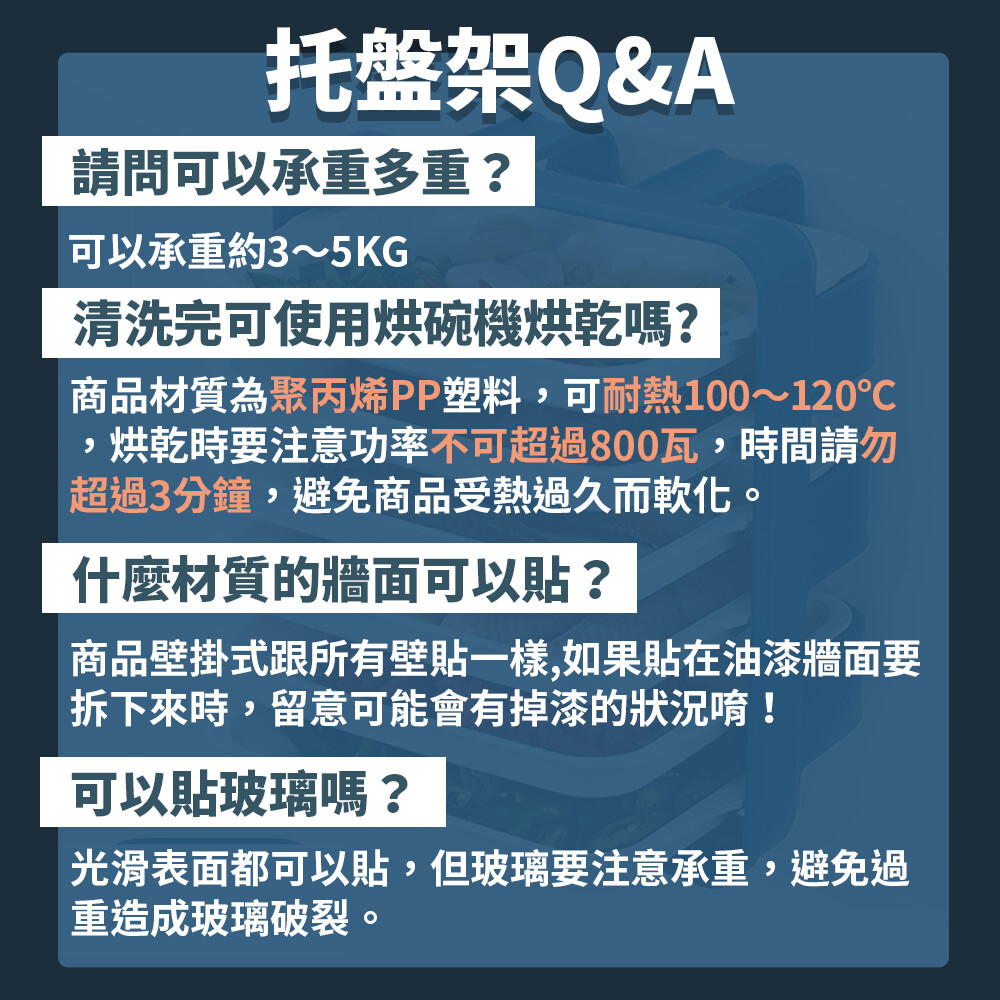 托盤架Q&A

請問可以承重多重？

可以承重約3～5KG

清洗完可使用烘碗機烘乾嗎?

商品材質為聚丙烯PP塑料，可耐熱100～120°C，烘乾時要注意功率不可超過800瓦，時間請勿超過3分鐘，避免商品受熱過久而軟化。

什麼材質的牆面可以貼？

商品壁掛式跟所有壁貼一樣,如果貼在油漆牆面要拆下來時，留意可能會有掉漆的狀況唷！

可以貼玻璃嗎？

光滑表面都可以貼，但玻璃要注意承重，避免過重造成玻璃破裂。